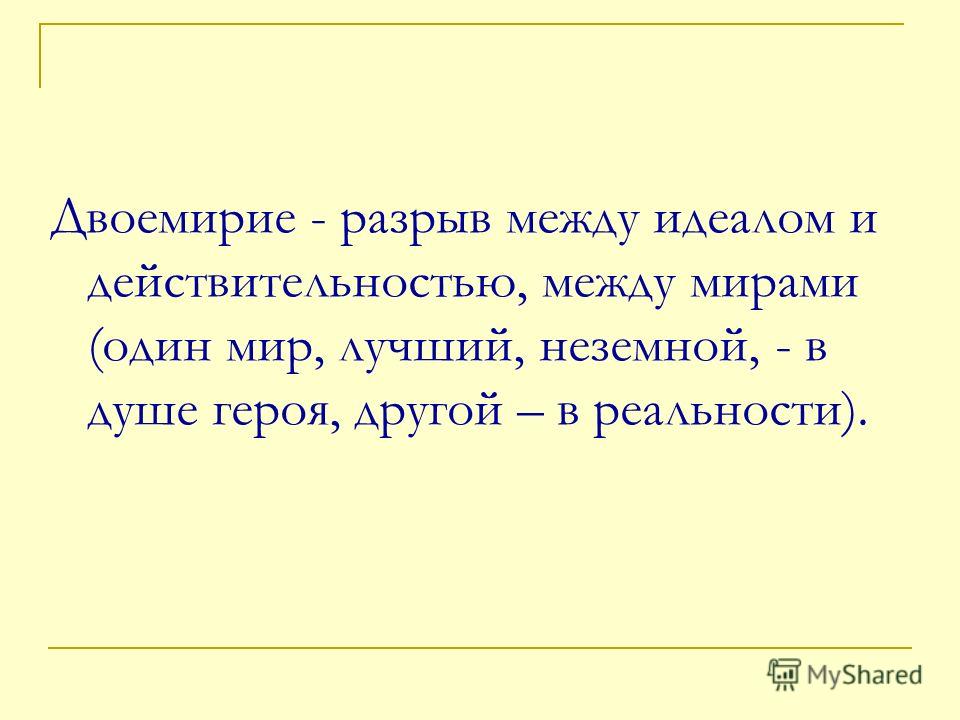 Двоемирие - разрыв между идеалом и действительностью, между мирами (один мир, лучший, неземной, - в душе героя, другой – в реальности).

MyShared